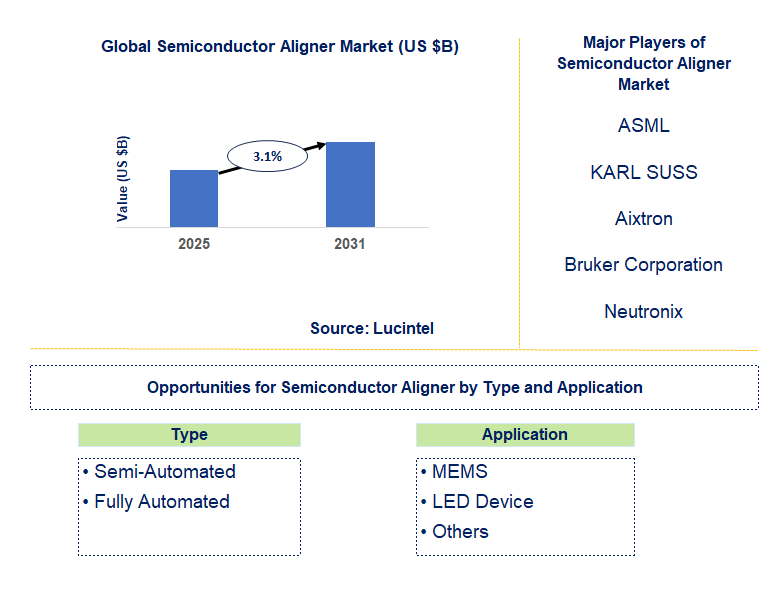 Global Semiconductor Aligner Market (US $B)

Value (US $B)

3.1%

2025

2031

Source: Lucintel

Major Players of Semiconductor Aligner Market

ASML

KARL SUSS

Aixtron

Bruker Corporation

Neutronix

Opportunities for Semiconductor Aligner by Type and Application

Type

• Semi-Automated
• Fully Automated

Application

• MEMS
• LED Device
• Others